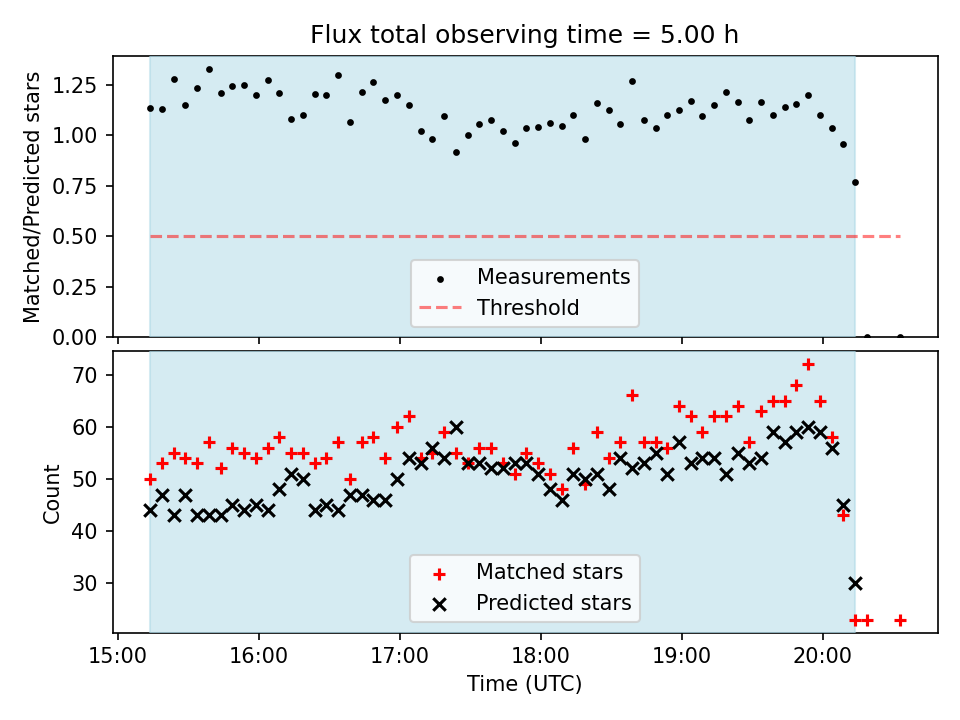 Flux total observing time = 5.00 h

Matched/Predicted stars

1.25
1.00
0.75
0.50
0.25
0.00

Measurements
Threshold

Count

70
60
50
40
30

Matched stars
Predicted stars

15:00
16:00
17:00
18:00
19:00
20:00

Time (UTC)